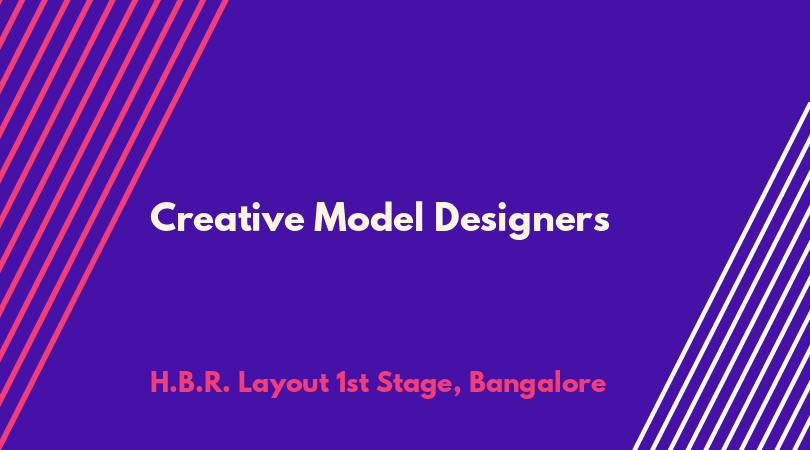 Creative Model Designers

H.B.R. Layout 1st Stage, Bangalore